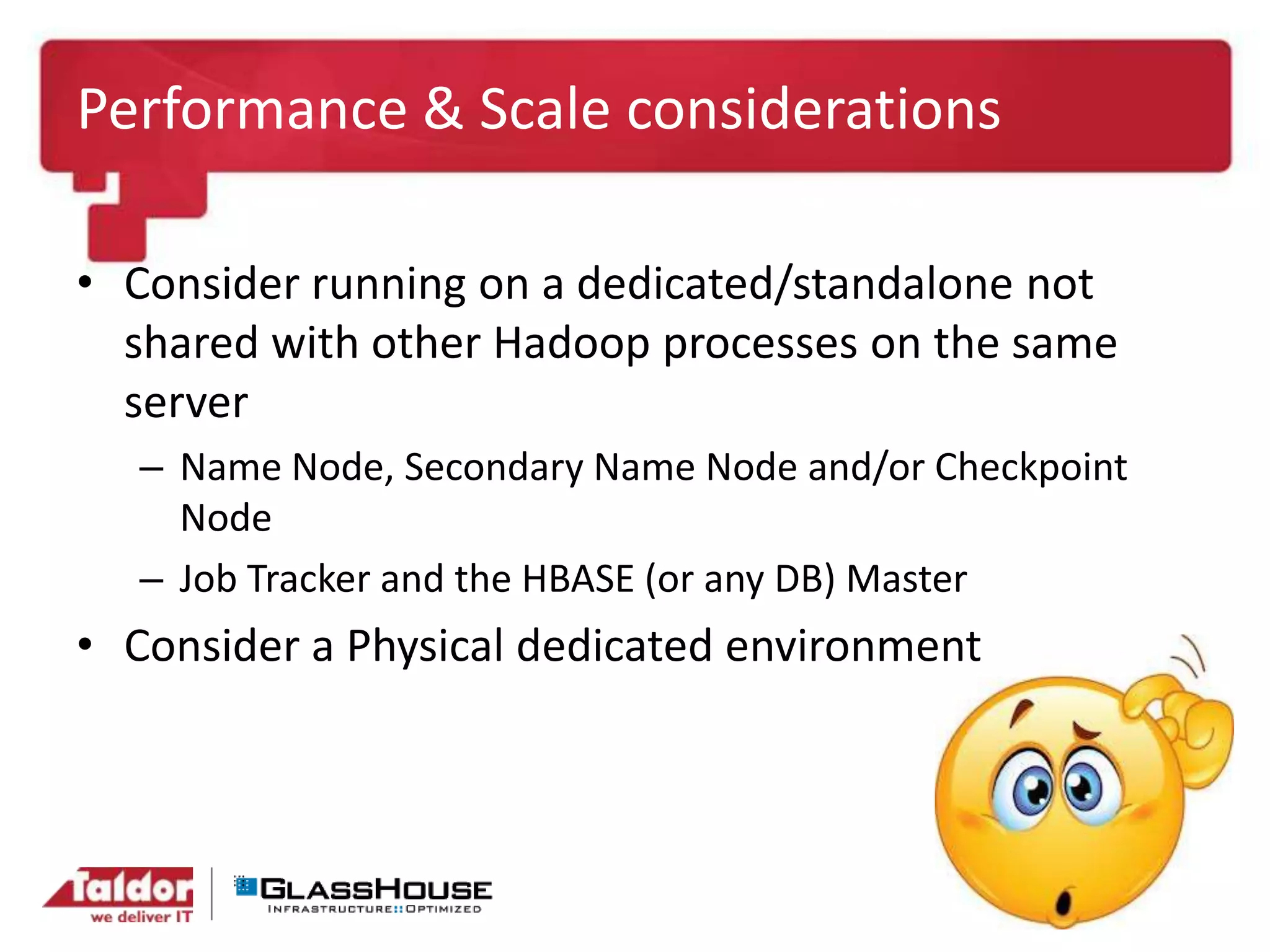 Performance & Scale considerations

• Consider running on a dedicated/standalone not shared with other Hadoop processes on the same server

– Name Node, Secondary Name Node and/or Checkpoint Node

– Job Tracker and the HBASE (or any DB) Master

• Consider a Physical dedicated environment

Taldor
we deliver IT

GLASSHOUSE
INFRASTRUCTURE::OPTIMIZED